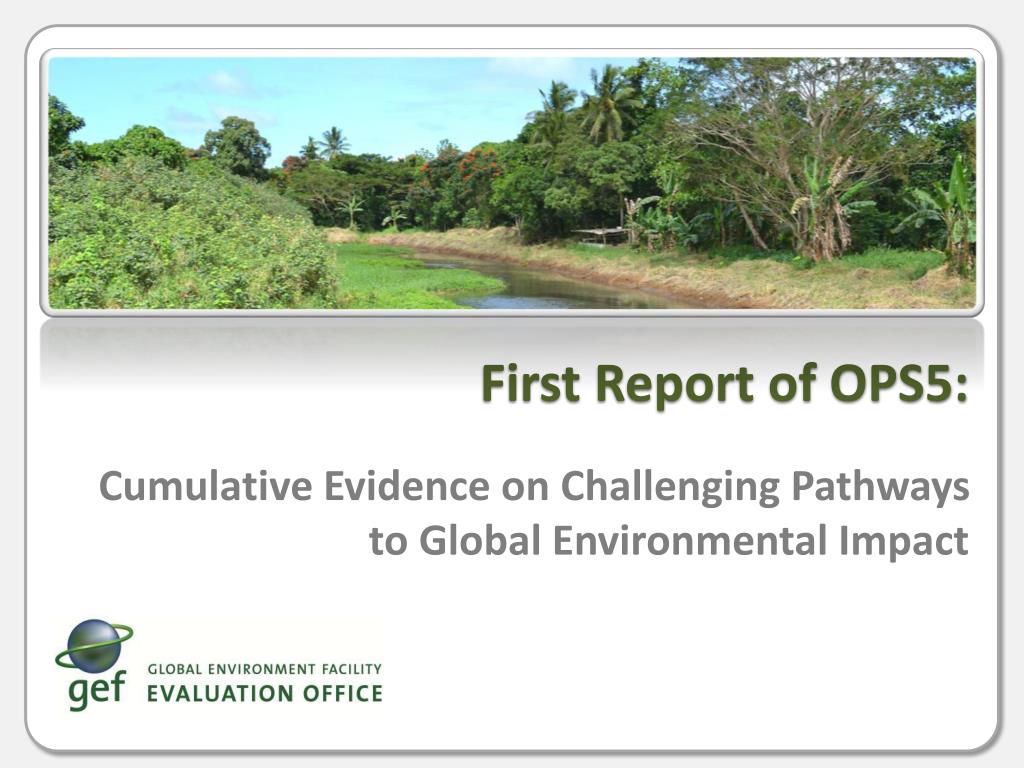 First Report of OPS5:

Cumulative Evidence on Challenging Pathways to Global Environmental Impact

gef
GLOBAL ENVIRONMENT FACILITY
EVALUATION OFFICE